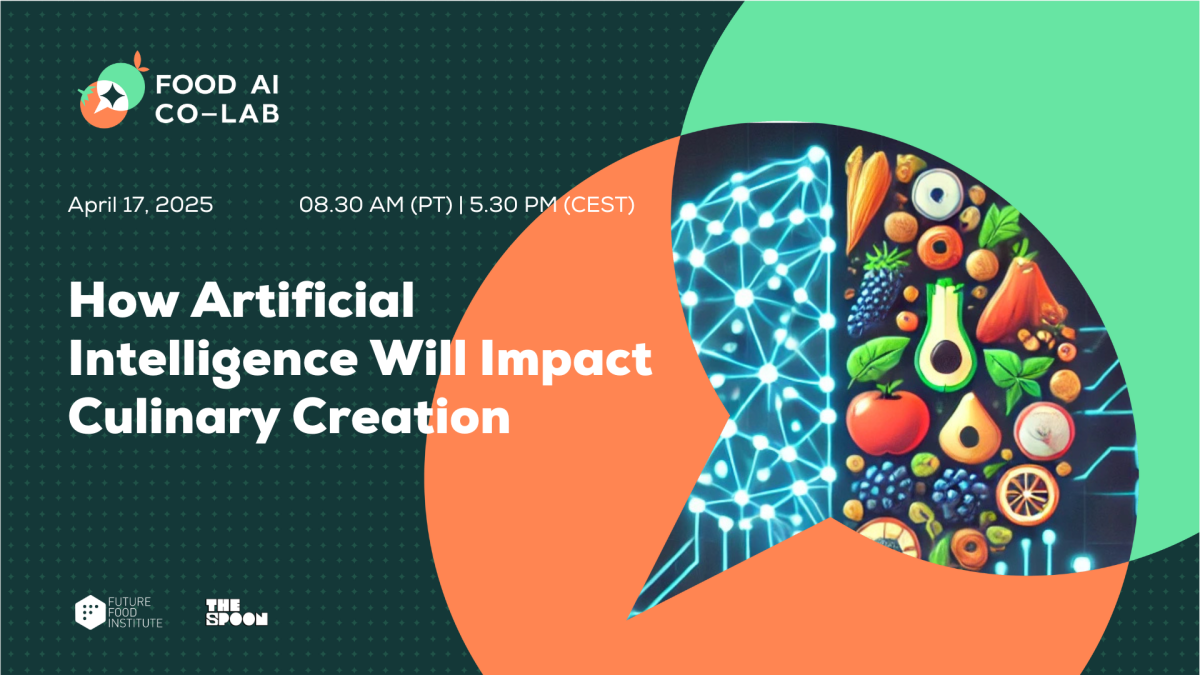 FOOD AI
CO-LAB

April 17, 2025

08.30 AM (PT) | 5.30 PM (CEST)

How Artificial Intelligence Will Impact Culinary Creation

FUTURE FOOD INSTITUTE

THE SPOON